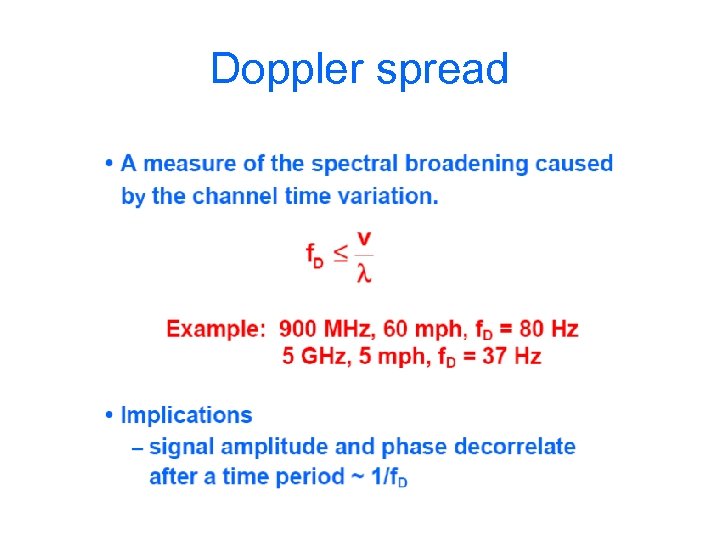 Doppler spread

• A measure of the spectral broadening caused by the channel time variation.

$f_D \leq \frac{v}{\lambda}$

Example: 900 MHz, 60 mph, $f_D$ = 80 Hz
5 GHz, 5 mph, $f_D$ = 37 Hz

• Implications
– signal amplitude and phase decorrelate after a time period ~ $1/f_D$